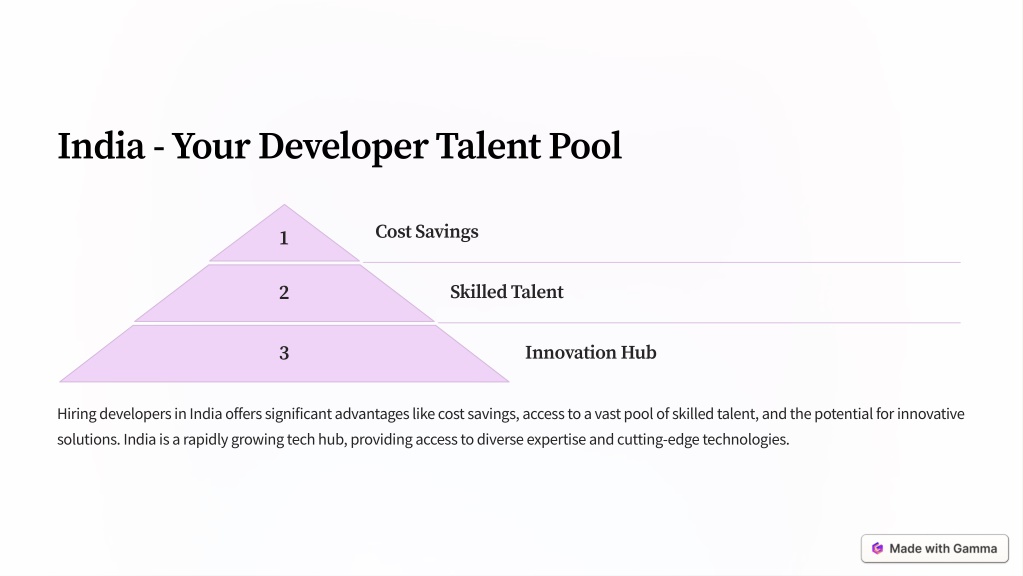 India - Your Developer Talent Pool

1

Cost Savings

2

Skilled Talent

3

Innovation Hub

Hiring developers in India offers significant advantages like cost savings, access to a vast pool of skilled talent, and the potential for innovative solutions. India is a rapidly growing tech hub, providing access to diverse expertise and cutting-edge technologies.

Made with Gamma